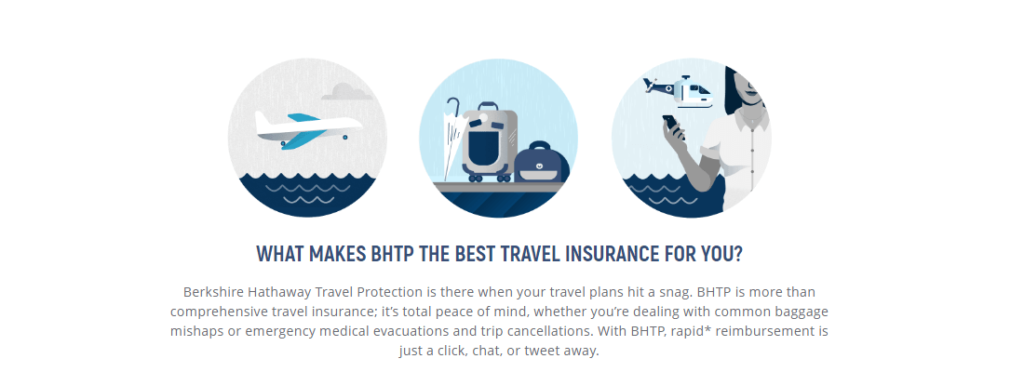 WHAT MAKES BHTP THE BEST TRAVEL INSURANCE FOR YOU?

Berkshire Hathaway Travel Protection is there when your travel plans hit a snag. BHTP is more than comprehensive travel insurance; it's total peace of mind, whether you're dealing with common baggage mishaps or emergency medical evacuations and trip cancellations. With BHTP, rapid* reimbursement is just a click, chat, or tweet away.